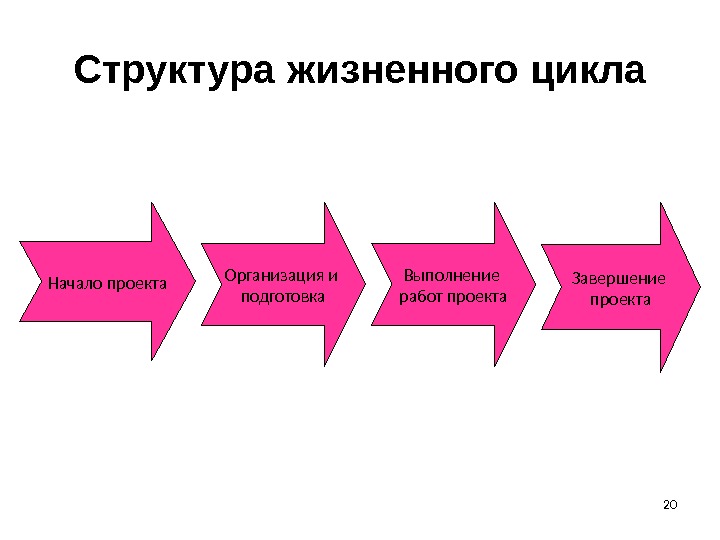 Структура жизненного цикла

Начало проекта

Организация и подготовка

Выполнение работ проекта

Завершение проекта

20